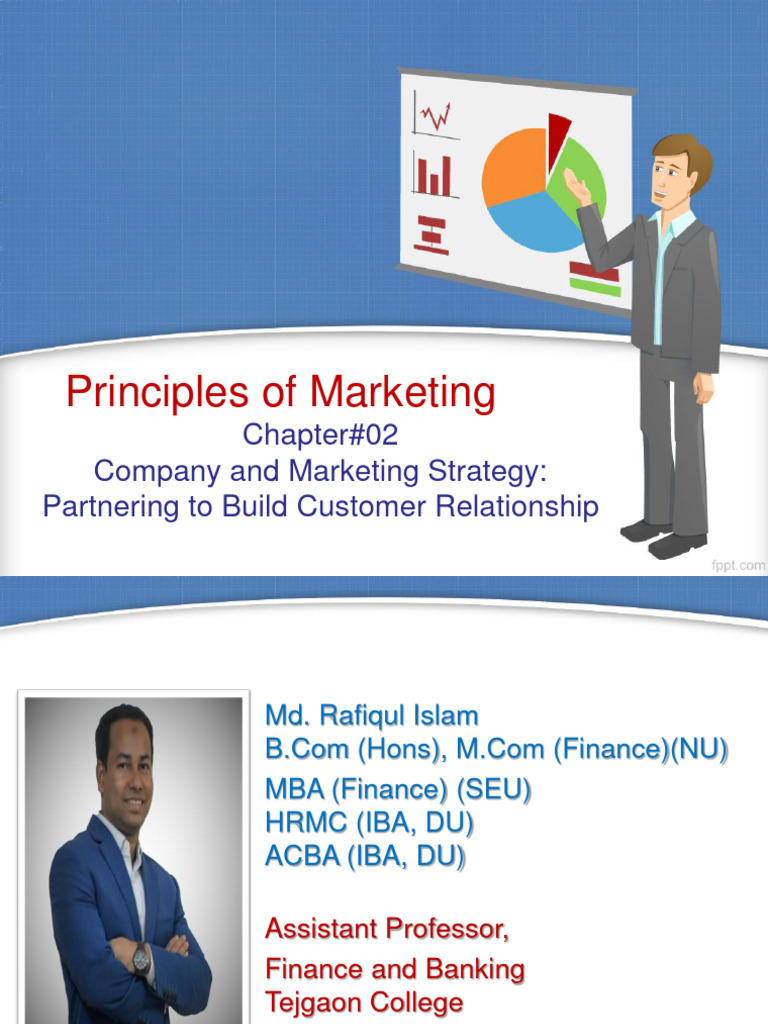 Principles of Marketing
Chapter#02
Company and Marketing Strategy: Partnering to Build Customer Relationship

fppt.com

Md. Rafiqul Islam
B.Com (Hons), M.Com (Finance)(NU)
MBA (Finance) (SEU)
HRMC (IBA, DU)
ACBA (IBA, DU)

Assistant Professor,
Finance and Banking
Tejgaon College